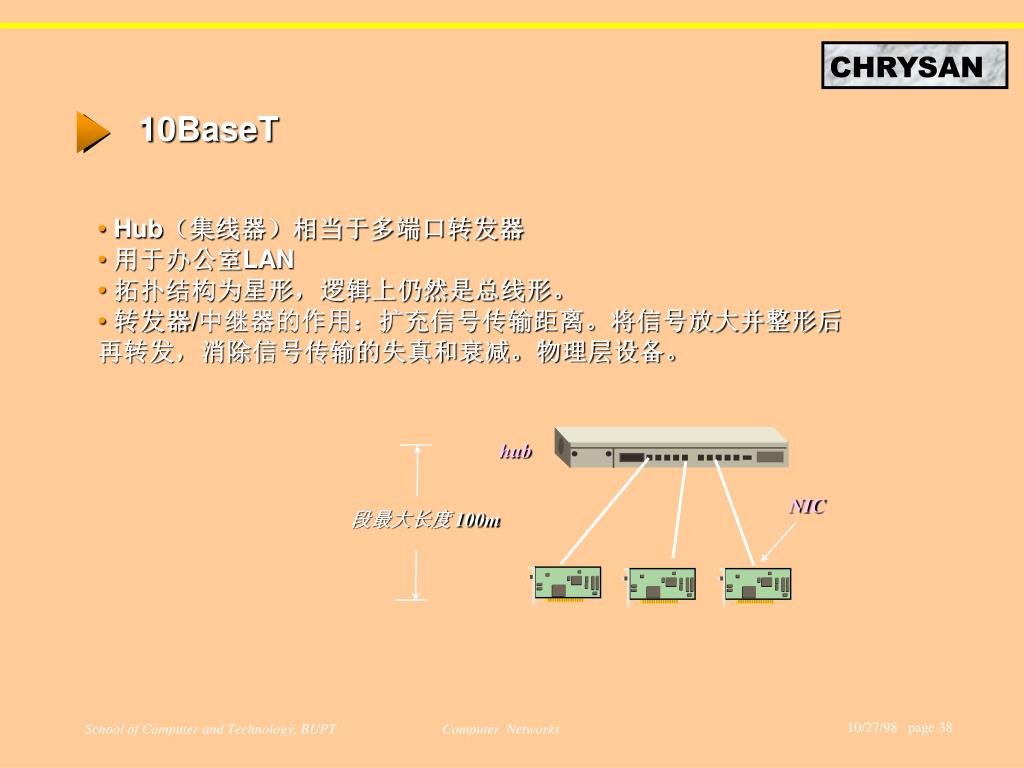 CHRYSAN

10BaseT

• Hub（集线器）相当于多端口转发器
• 用于办公室LAN
• 拓扑结构为星形，逻辑上仍然是总线形。
• 转发器/中继器的作用：扩充信号传输距离。将信号放大并整形后再转发，消除信号传输的失真和衰减。物理层设备。

hub

NIC

段最大长度100m

School of Computer and Technology, BUPT

Computer Networks

10/27/98 page 38